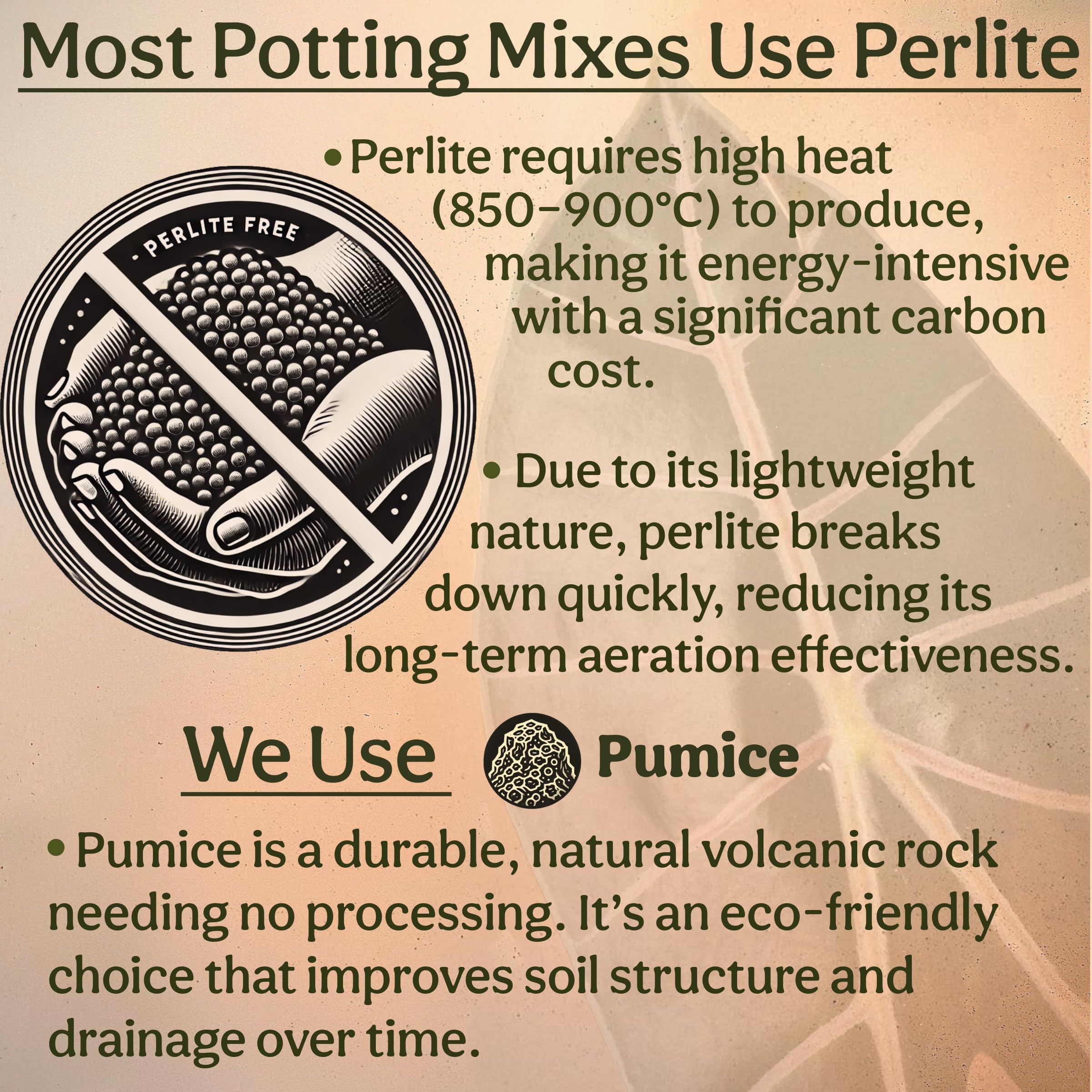 Most Potting Mixes Use Perlite

PERLITE FREE

• Perlite requires high heat (850–900°C) to produce, making it energy-intensive with a significant carbon cost.

• Due to its lightweight nature, perlite breaks down quickly, reducing its long-term aeration effectiveness.

We Use Pumice

• Pumice is a durable, natural volcanic rock needing no processing. It's an eco-friendly choice that improves soil structure and drainage over time.